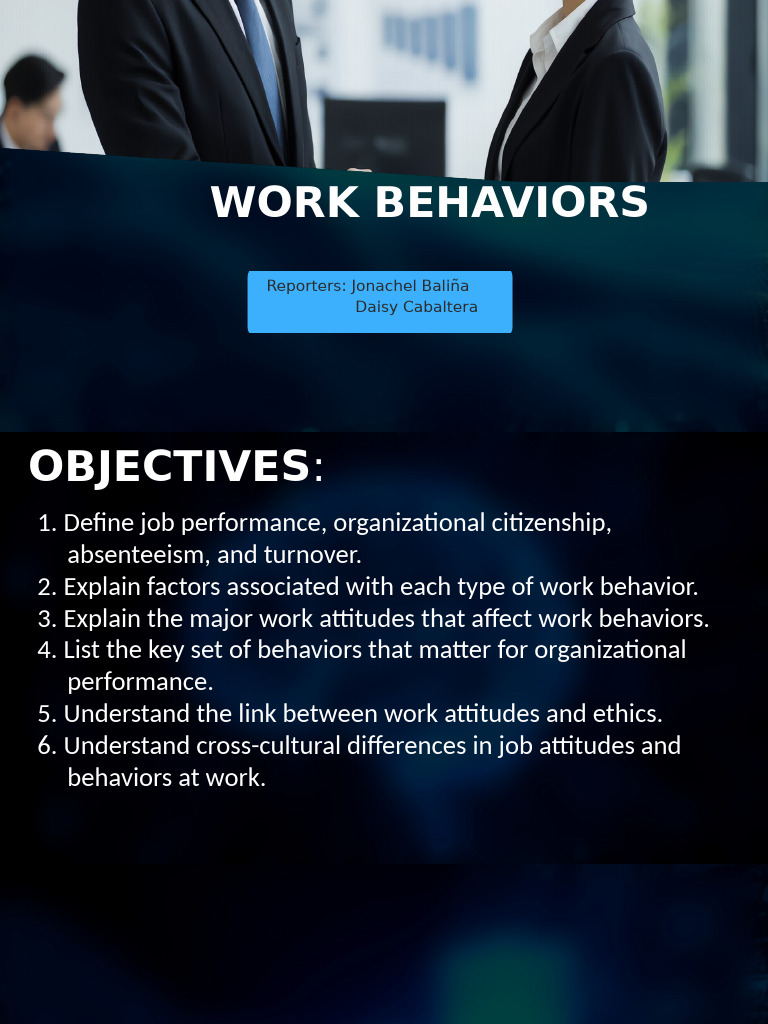 WORK BEHAVIORS

Reporters: Jonachel Baliña
Daisy Cabaltera

OBJECTIVES:

1. Define job performance, organizational citizenship, absenteeism, and turnover.
2. Explain factors associated with each type of work behavior.
3. Explain the major work attitudes that affect work behaviors.
4. List the key set of behaviors that matter for organizational performance.
5. Understand the link between work attitudes and ethics.
6. Understand cross-cultural differences in job attitudes and behaviors at work.